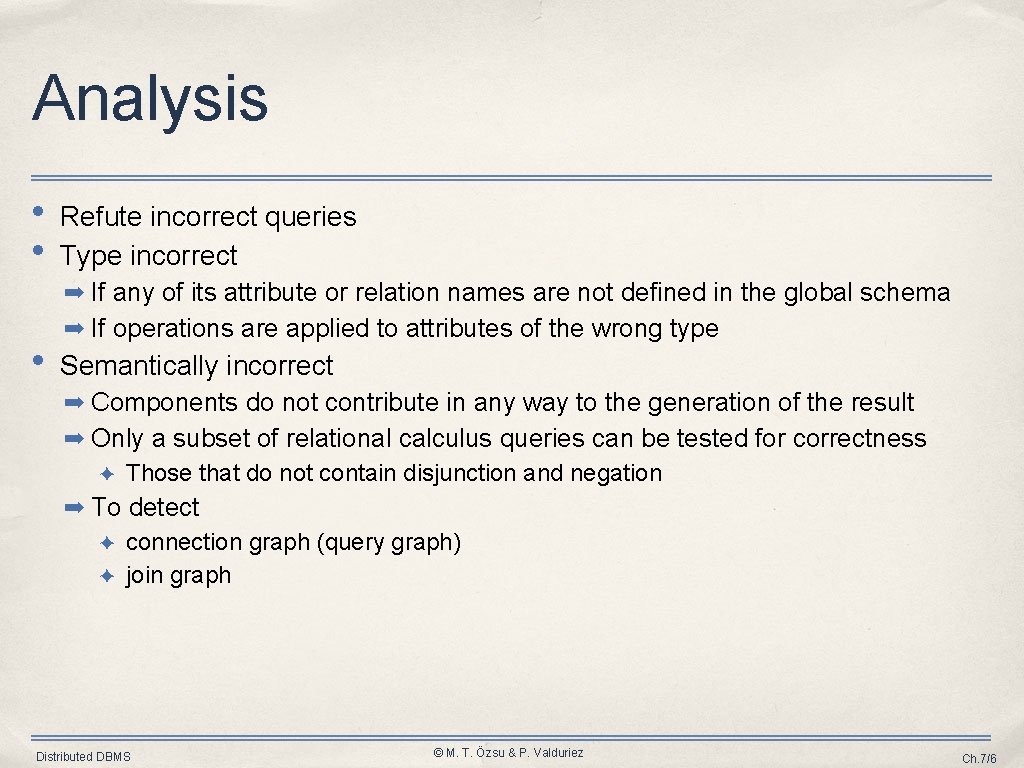 Analysis

• Refute incorrect queries
• Type incorrect
➡ If any of its attribute or relation names are not defined in the global schema
➡ If operations are applied to attributes of the wrong type
• Semantically incorrect
➡ Components do not contribute in any way to the generation of the result
➡ Only a subset of relational calculus queries can be tested for correctness
✦ Those that do not contain disjunction and negation
➡ To detect
✦ connection graph (query graph)
✦ join graph

Distributed DBMS

© M. T. Özsu & P. Valduriez

Ch.7/6